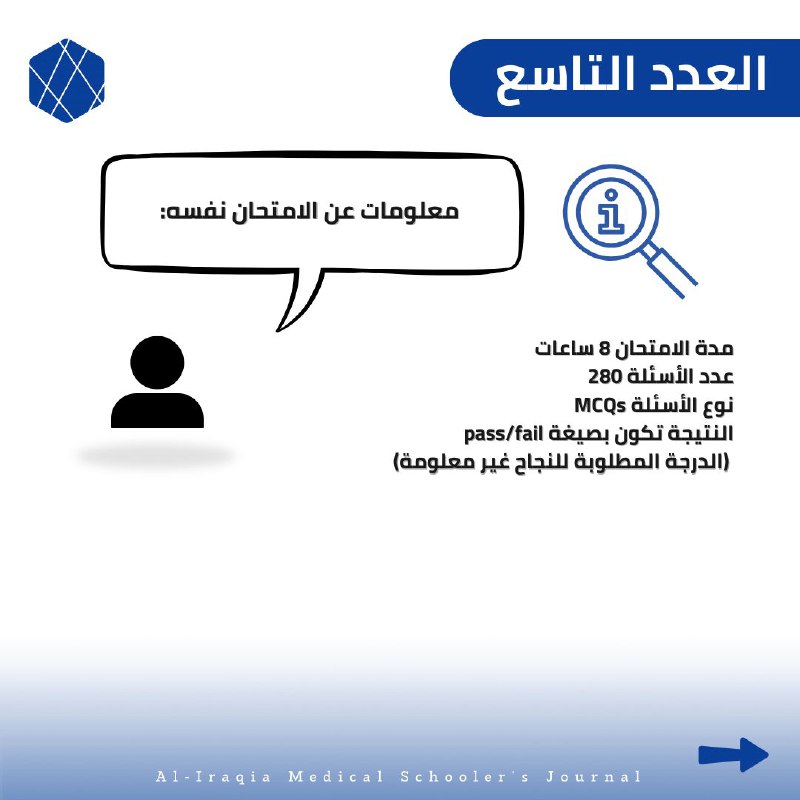 العدد التاسع

معلومات عن الامتحان نفسه:

مدة الامتحان 8 ساعات
عدد الأسئلة 280
نوع الأسئلة MCQs
النتيجة تكون بصيغة pass/fail
(الدرجة المطلوبة للنجاح غير معلومة)

Al-Iraqia Medical Schooler's Journal